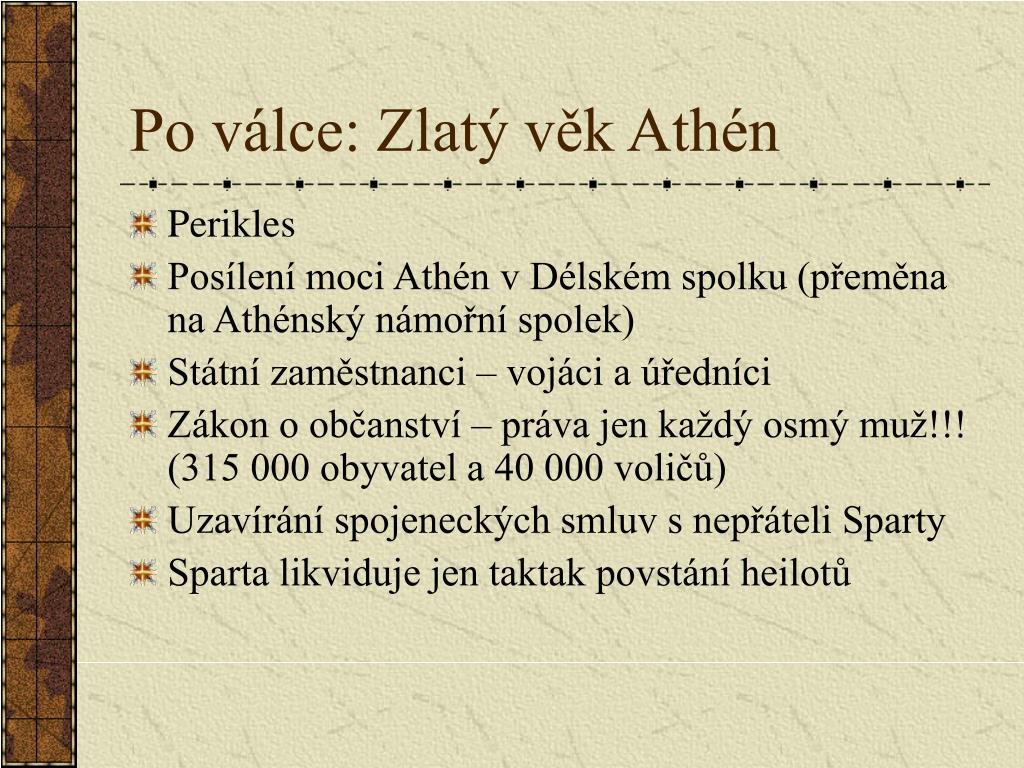 Po válce: Zlatý věk Athén

Perikles

Posílení moci Athén v Délském spolku (přeměna na Athénský námořní spolek)

Státní zaměstnanci – vojáci a úředníci

Zákon o občanství – práva jen každý osmý muž!!! (315 000 obyvatel a 40 000 voličů)

Uzavírání spojeneckých smluv s nepřáteli Sparty

Sparta likviduje jen taktak povstání heilotů